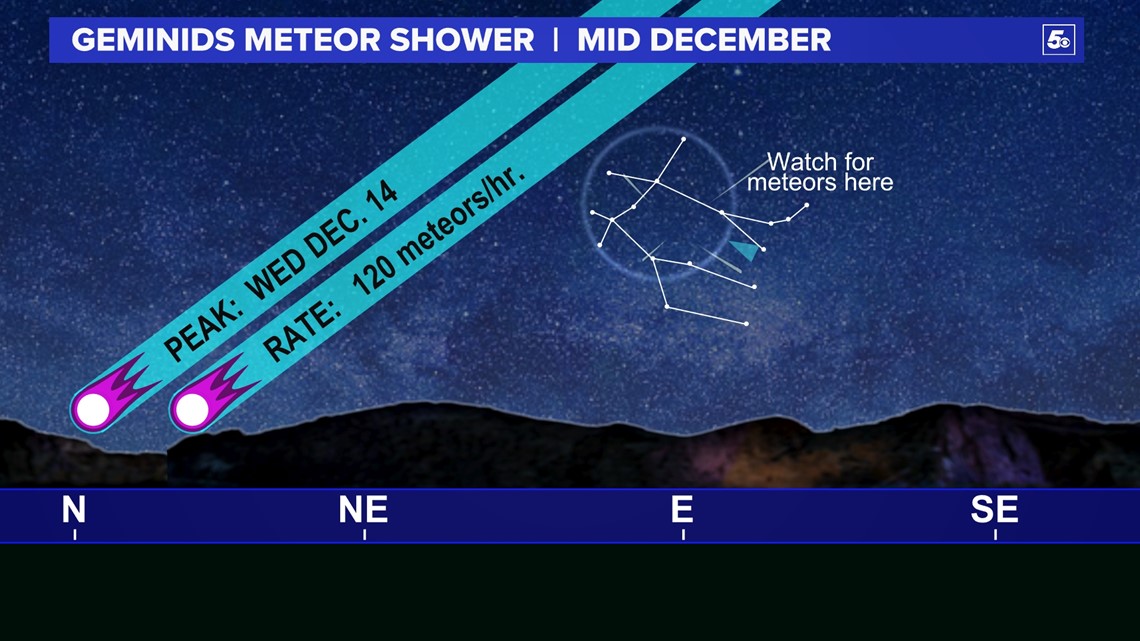 GEMINIDS METEOR SHOWER | MID DECEMBER

5

PEAK: WED DEC. 14

RATE: 120 meteors/hr.

Watch for meteors here

N

NE

E

SE